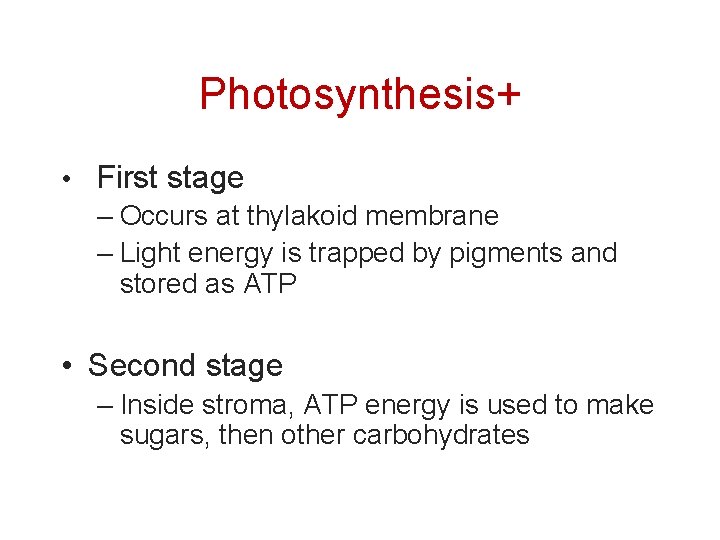 Photosynthesis+

• First stage
– Occurs at thylakoid membrane
– Light energy is trapped by pigments and stored as ATP

• Second stage
– Inside stroma, ATP energy is used to make sugars, then other carbohydrates